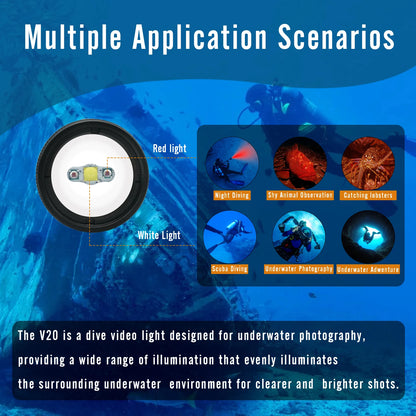 Multiple Application Scenarios

Red light

White Light

Night Diving

Shy Animal Observation

Catching lobsters

Scuba Diving

Underwater Photography

Underwater Adventure

The V20 is a dive video light designed for underwater photography, providing a wide range of illumination that evenly illuminates the surrounding underwater environment for clearer and brighter shots.